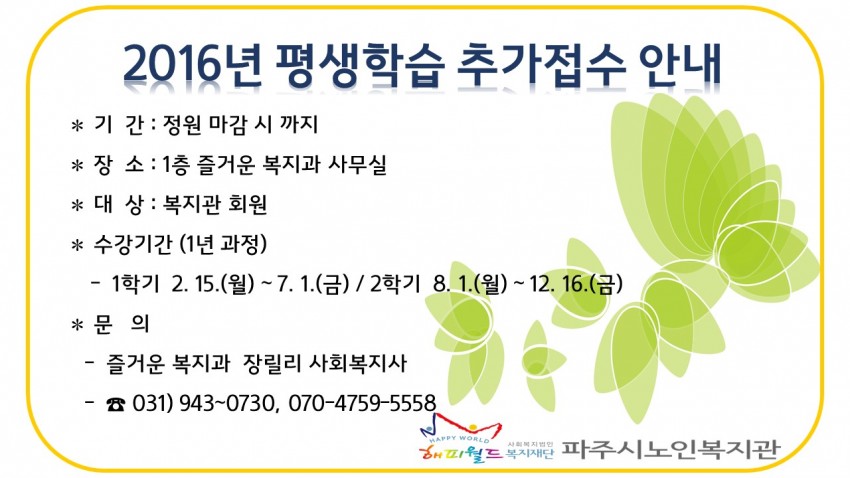 2016년 평생학습 추가접수 안내

* 기 간 : 정원 마감 시 까지

* 장 소 : 1층 즐거운 복지과 사무실

* 대 상 : 복지관 회원

* 수강기간 (1년 과정)

- 1학기 2. 15.(월) ~ 7. 1.(금) / 2학기 8. 1.(월) ~ 12. 16.(금)

* 문 의

- 즐거운 복지과 장릴리 사회복지사

- ☎ 031) 943~0730, 070-4759-5558

HAPPY WORLD 해피월드 사회복지법인 복지재단 파주시노인복지관